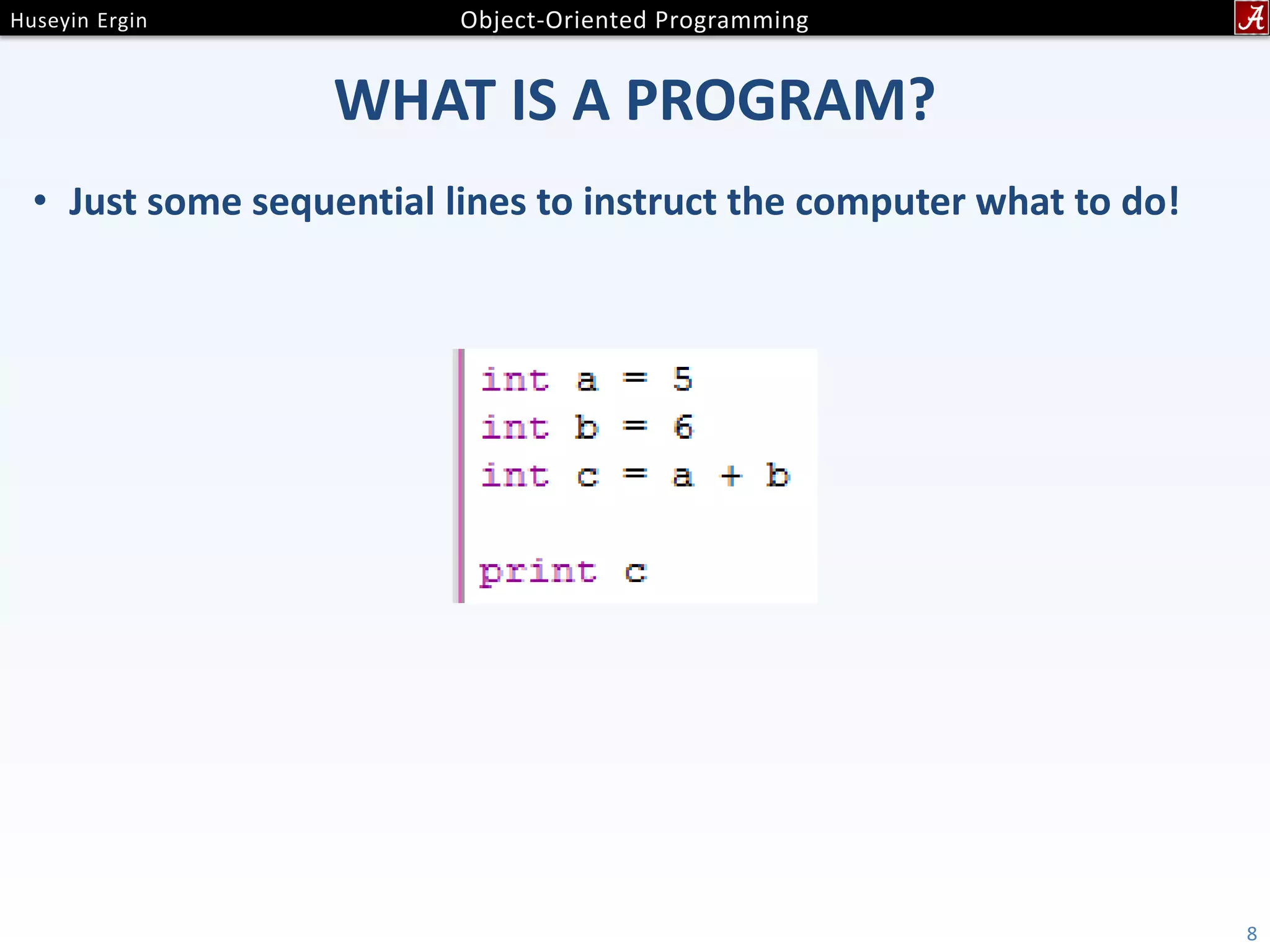 Huseyin Ergin Object-Oriented Programming

A

WHAT IS A PROGRAM?

• Just some sequential lines to instruct the computer what to do!

int a = 5
int b = 6
int c = a + b

print c

8